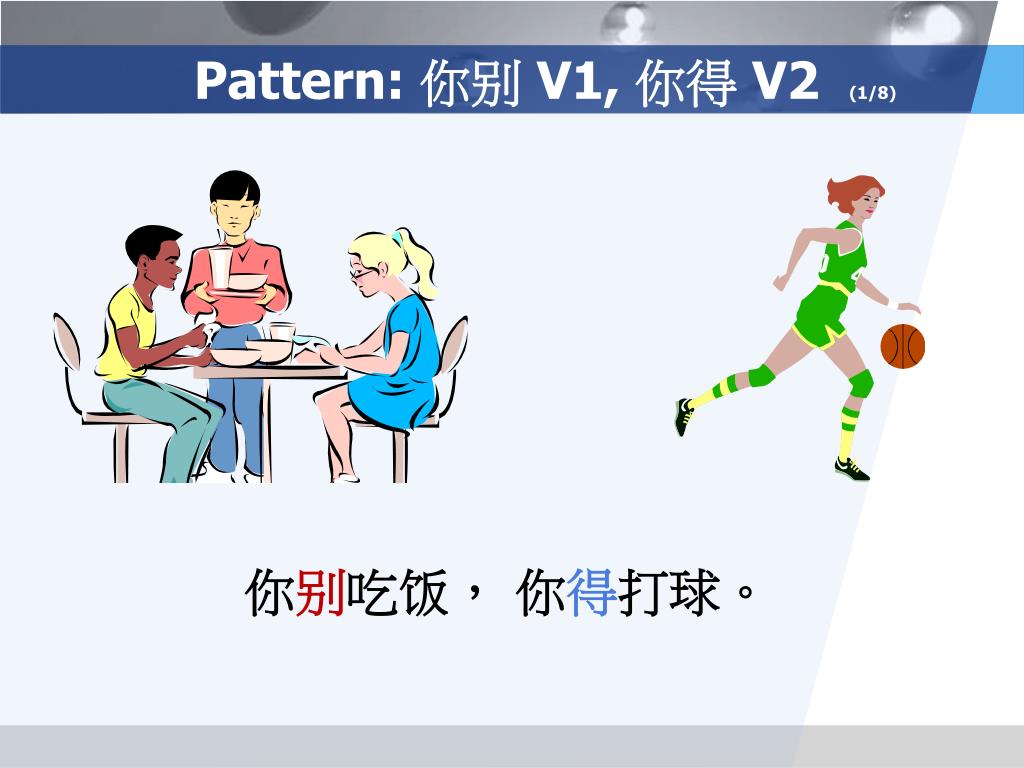 Pattern: 你别 V1, 你得 V2 (1/8)

你别吃饭， 你得打球。